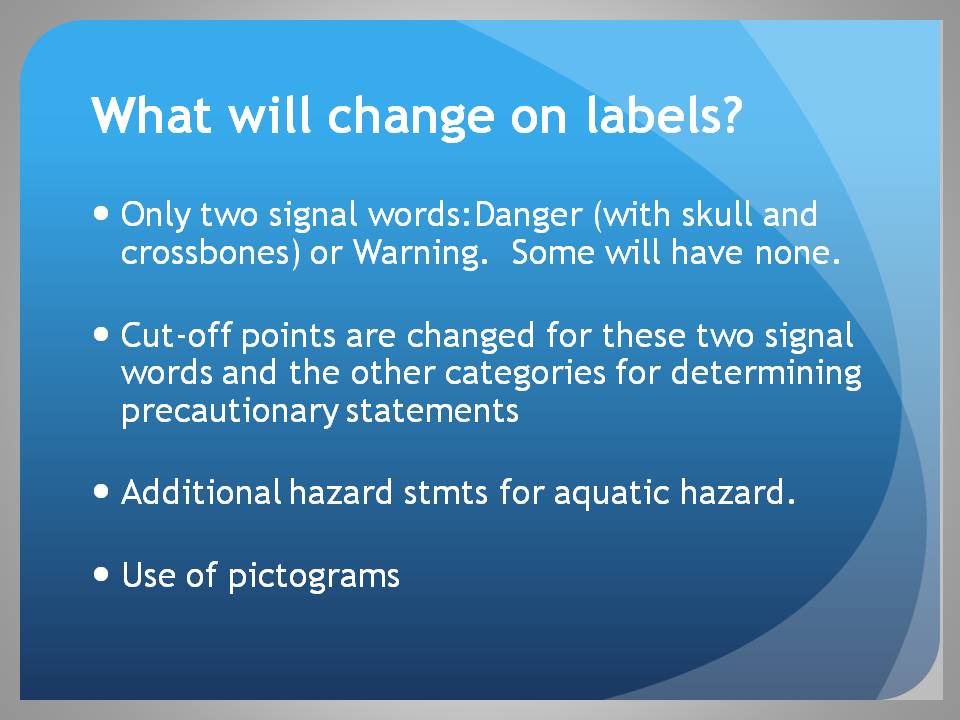 What will change on labels?

• Only two signal words:Danger (with skull and crossbones) or Warning.  Some will have none.

• Cut-off points are changed for these two signal words and the other categories for determining precautionary statements

• Additional hazard stmts for aquatic hazard.

• Use of pictograms